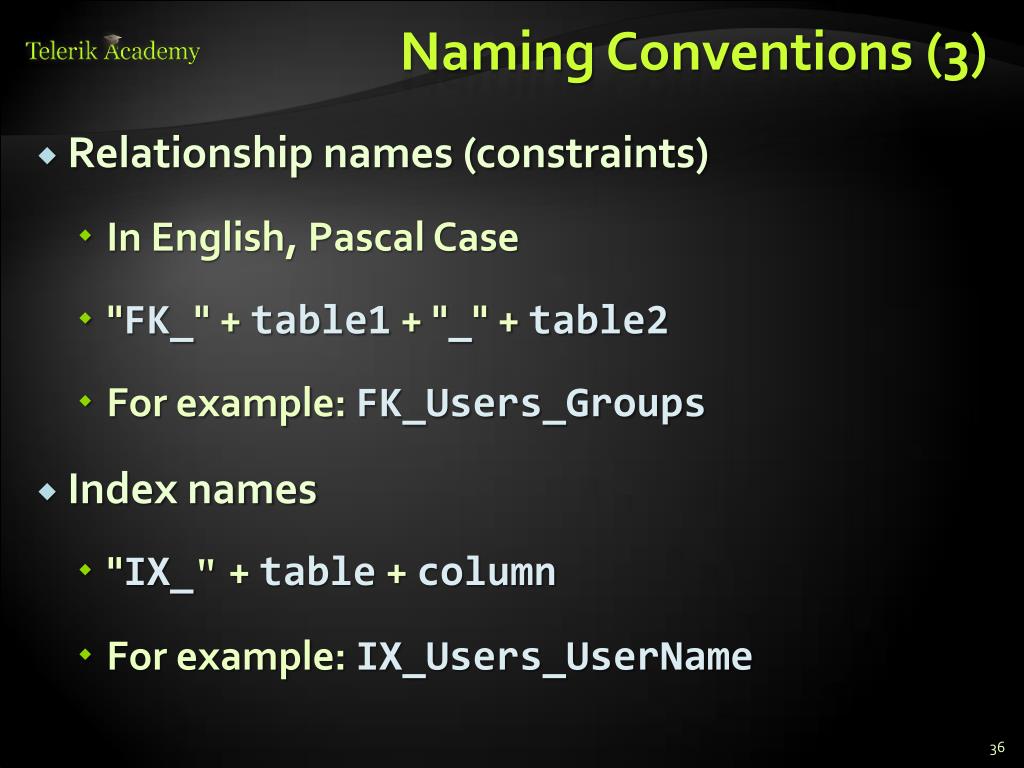 Telerik Academy

Naming Conventions (3)

Relationship names (constraints)

In English, Pascal Case

"FK_" + table1 + "_" + table2

For example: FK_Users_Groups

Index names

"IX_" + table + column

For example: IX_Users_UserName

36